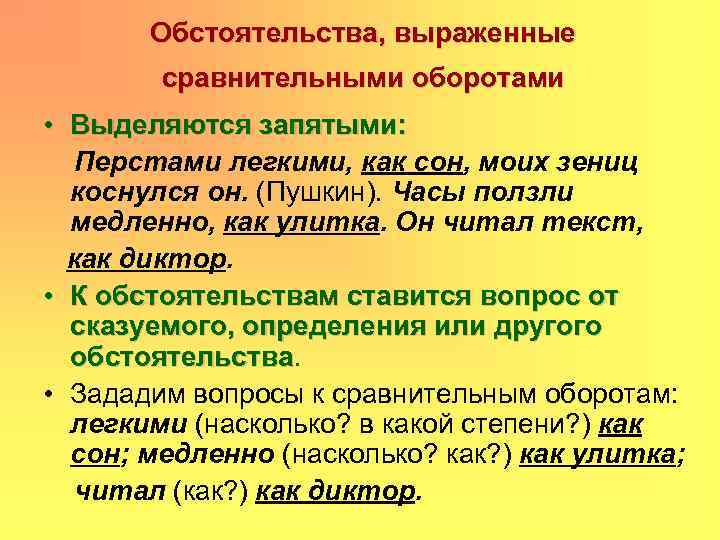 Обстоятельства, выраженные сравнительными оборотами

• Выделяются запятыми:

Перстами легкими, как сон, моих зениц коснулся он. (Пушкин). Часы ползли медленно, как улитка. Он читал текст, как диктор.

• К обстоятельствам ставится вопрос от сказуемого, определения или другого обстоятельства.

• Зададим вопросы к сравнительным оборотам: легкими (насколько? в какой степени?) как сон; медленно (насколько? как?) как улитка; читал (как?) как диктор.